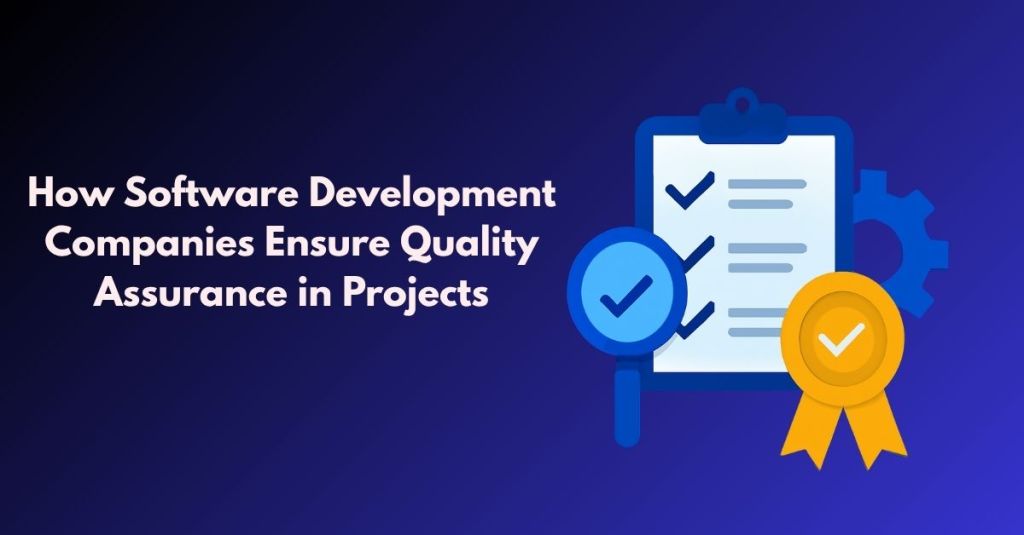 How Software Development Companies Ensure Quality Assurance in Projects